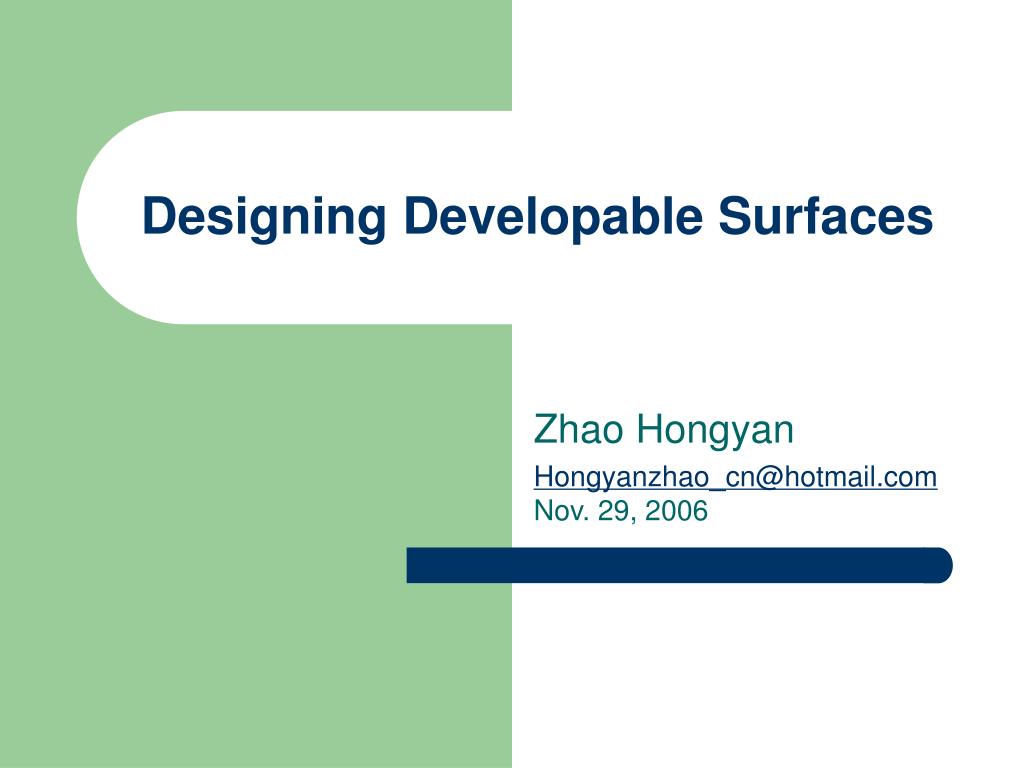 Designing Developable Surfaces

Zhao Hongyan

Hongyanzhao_cn@hotmail.com

Nov. 29, 2006